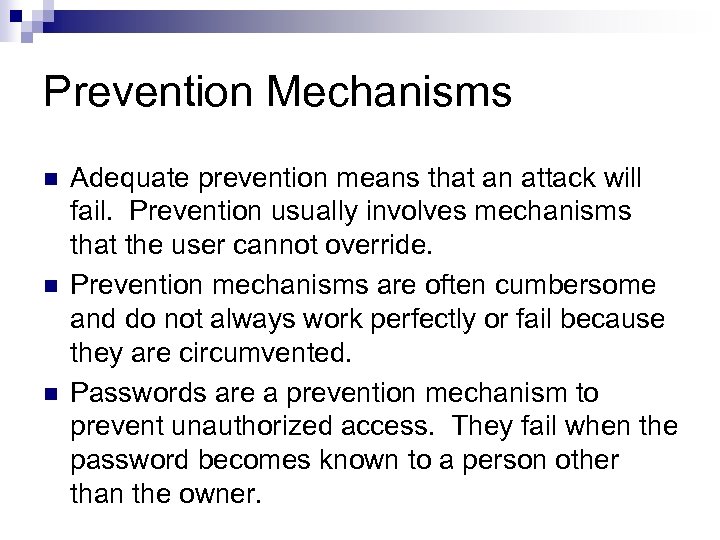 Prevention Mechanisms

Adequate prevention means that an attack will fail. Prevention usually involves mechanisms that the user cannot override.

Prevention mechanisms are often cumbersome and do not always work perfectly or fail because they are circumvented.

Passwords are a prevention mechanism to prevent unauthorized access. They fail when the password becomes known to a person other than the owner.